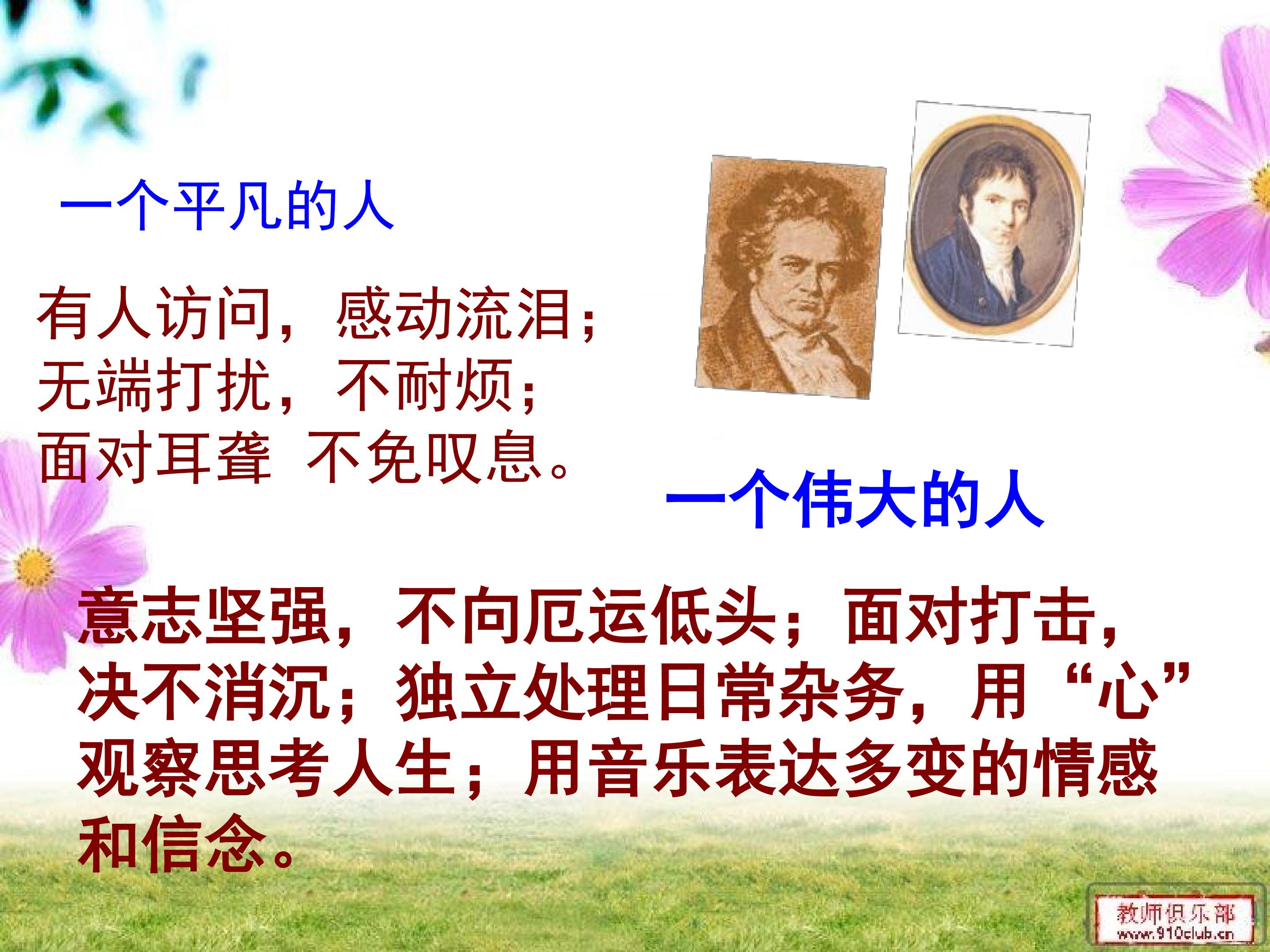 一个平凡的人

有人访问，感动流泪；
无端打扰，不耐烦；
面对耳聋 不免叹息。

一个伟大的人

意志坚强，不向厄运低头；面对打击，决不消沉；独立处理日常杂务，用“心”观察思考人生；用音乐表达多变的情感和信念。

教师俱乐部
www.910club.cn